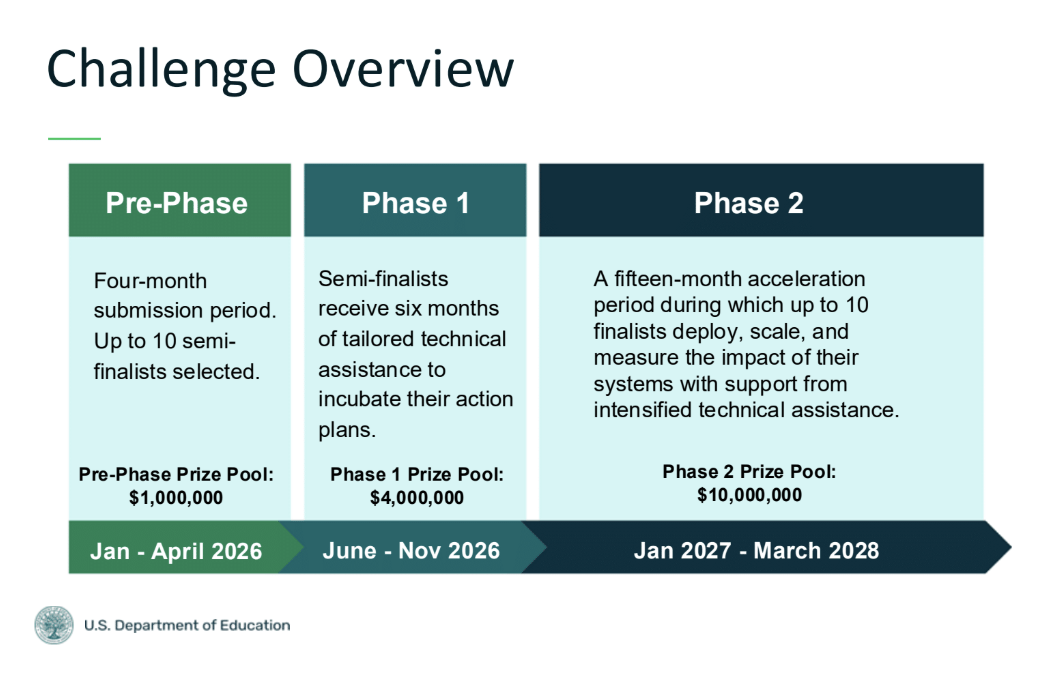 Challenge Overview

Pre-Phase

Four-month submission period. Up to 10 semi-finalists selected.

Pre-Phase Prize Pool: $1,000,000

Jan - April 2026

Phase 1

Semi-finalists receive six months of tailored technical assistance to incubate their action plans.

Phase 1 Prize Pool: $4,000,000

June - Nov 2026

Phase 2

A fifteen-month acceleration period during which up to 10 finalists deploy, scale, and measure the impact of their systems with support from intensified technical assistance.

Phase 2 Prize Pool: $10,000,000

Jan 2027 - March 2028

U.S. Department of Education